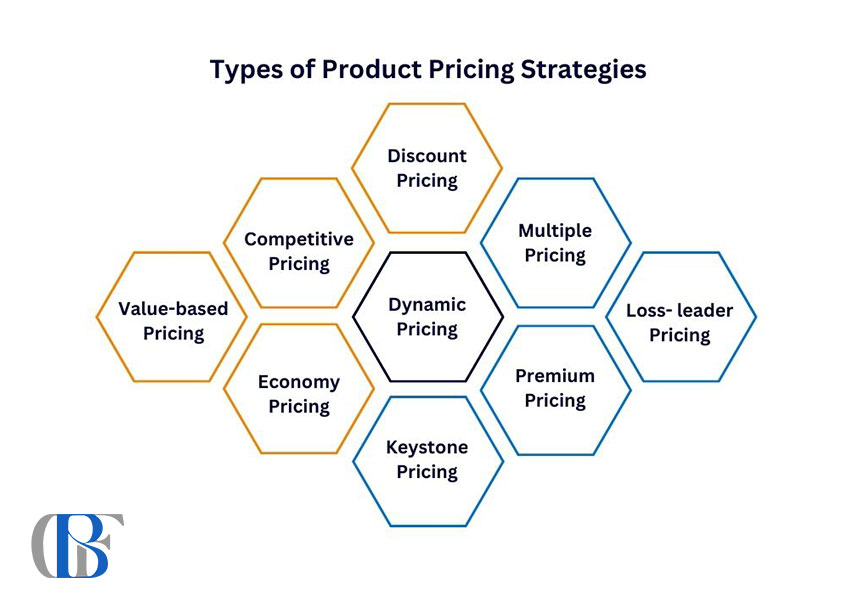 Types of Product Pricing Strategies

Discount Pricing

Competitive Pricing

Multiple Pricing

Value-based Pricing

Dynamic Pricing

Loss- leader Pricing

Economy Pricing

Premium Pricing

Keystone Pricing

CBF